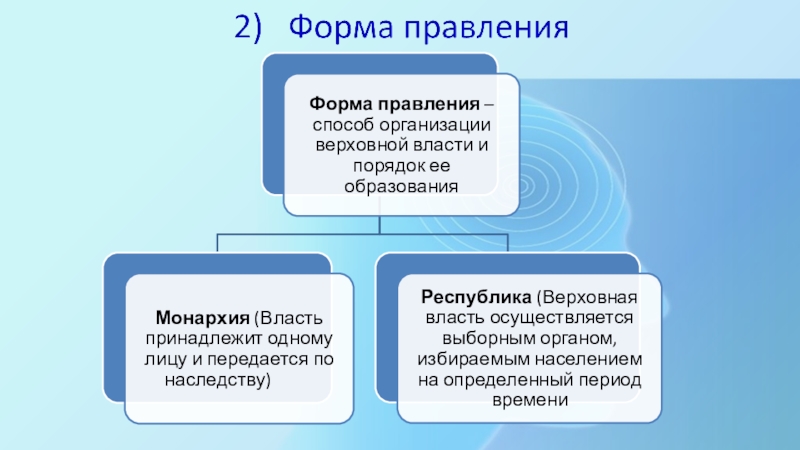 2) Форма правления

Форма правления – способ организации верховной власти и порядок ее образования

Монархия (Власть принадлежит одному лицу и передается по наследству)

Республика (Верховная власть осуществляется выборным органом, избираемым населением на определенный период времени